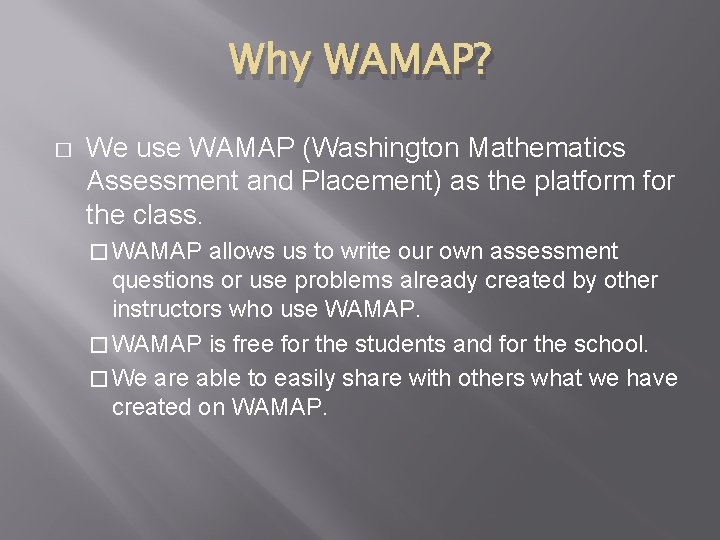 Why WAMAP?

□ We use WAMAP (Washington Mathematics Assessment and Placement) as the platform for the class.

□ WAMAP allows us to write our own assessment questions or use problems already created by other instructors who use WAMAP.

□ WAMAP is free for the students and for the school.

□ We are able to easily share with others what we have created on WAMAP.